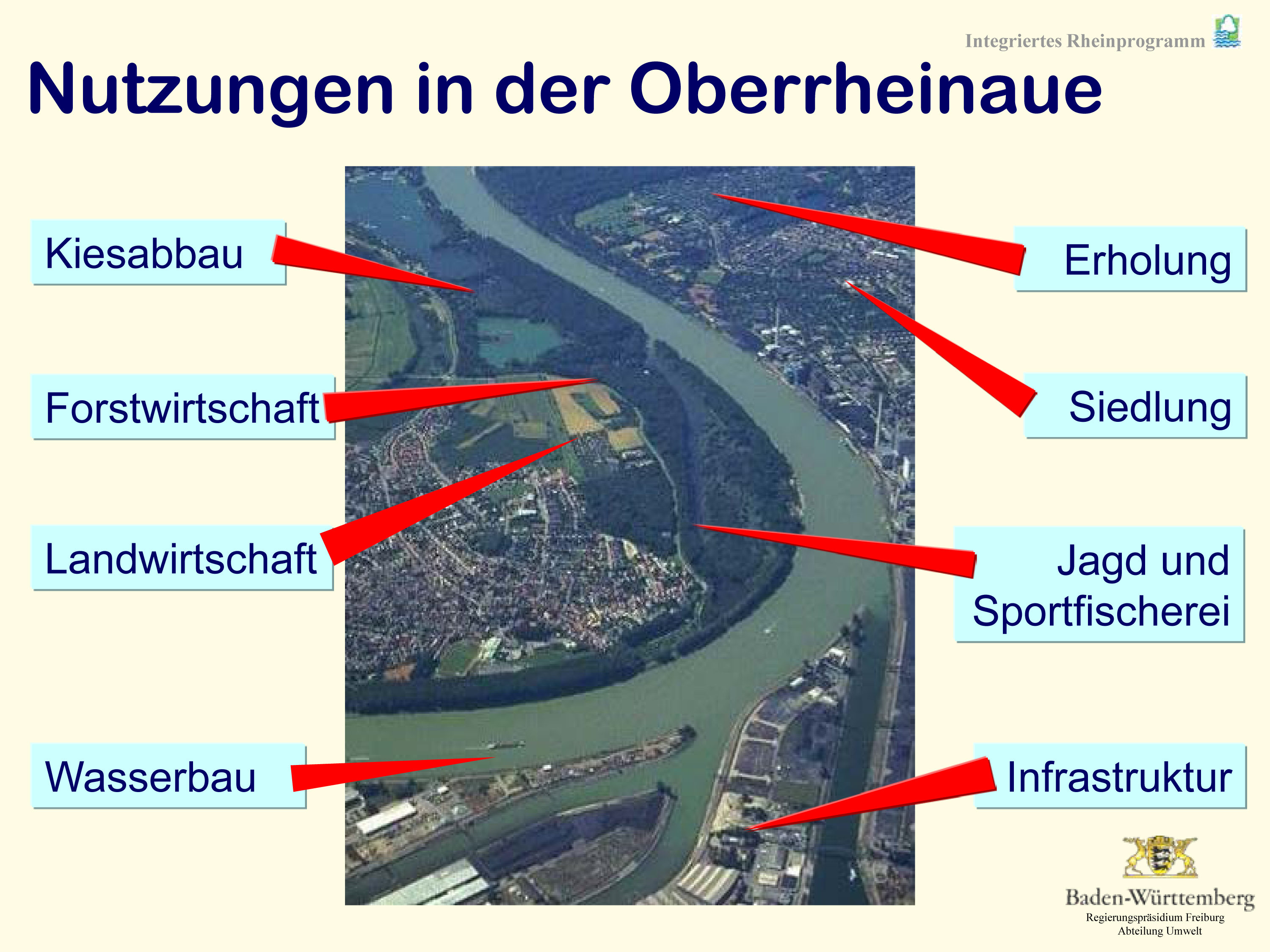 Integriertes Rheinprogramm

Nutzungen in der Oberrheinaue

Kiesabbau

Forstwirtschaft

Landwirtschaft

Wasserbau

Erholung

Siedlung

Jagd und Sportfischerei

Infrastruktur

Baden-Württemberg
Regierungspräsidium Freiburg
Abteilung Umwelt